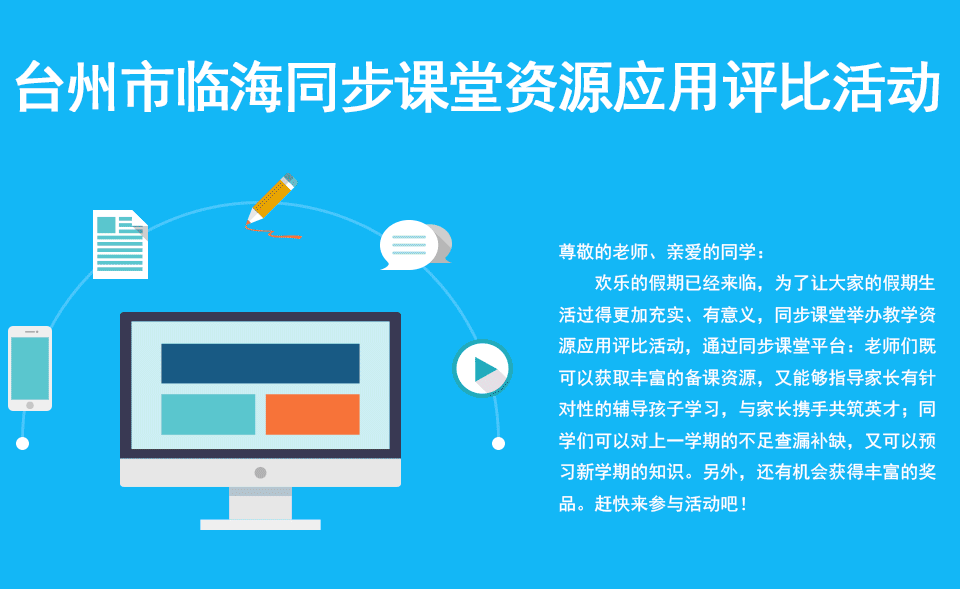 台州市临海同步课堂资源应用评比活动

尊敬的老师、亲爱的同学：

欢乐的假期已经来临，为了让大家的假期生活过得更加充实、有意义，同步课堂举办教学资源应用评比活动，通过同步课堂平台：老师们既可以获取丰富的备课资源，又能够指导家长有针对性的辅导孩子学习，与家长携手共筑英才；同学们可以对上一学期的不足查漏补缺，又可以预习新学期的知识。另外，还有机会获得丰富的奖品。赶快来参与活动吧！